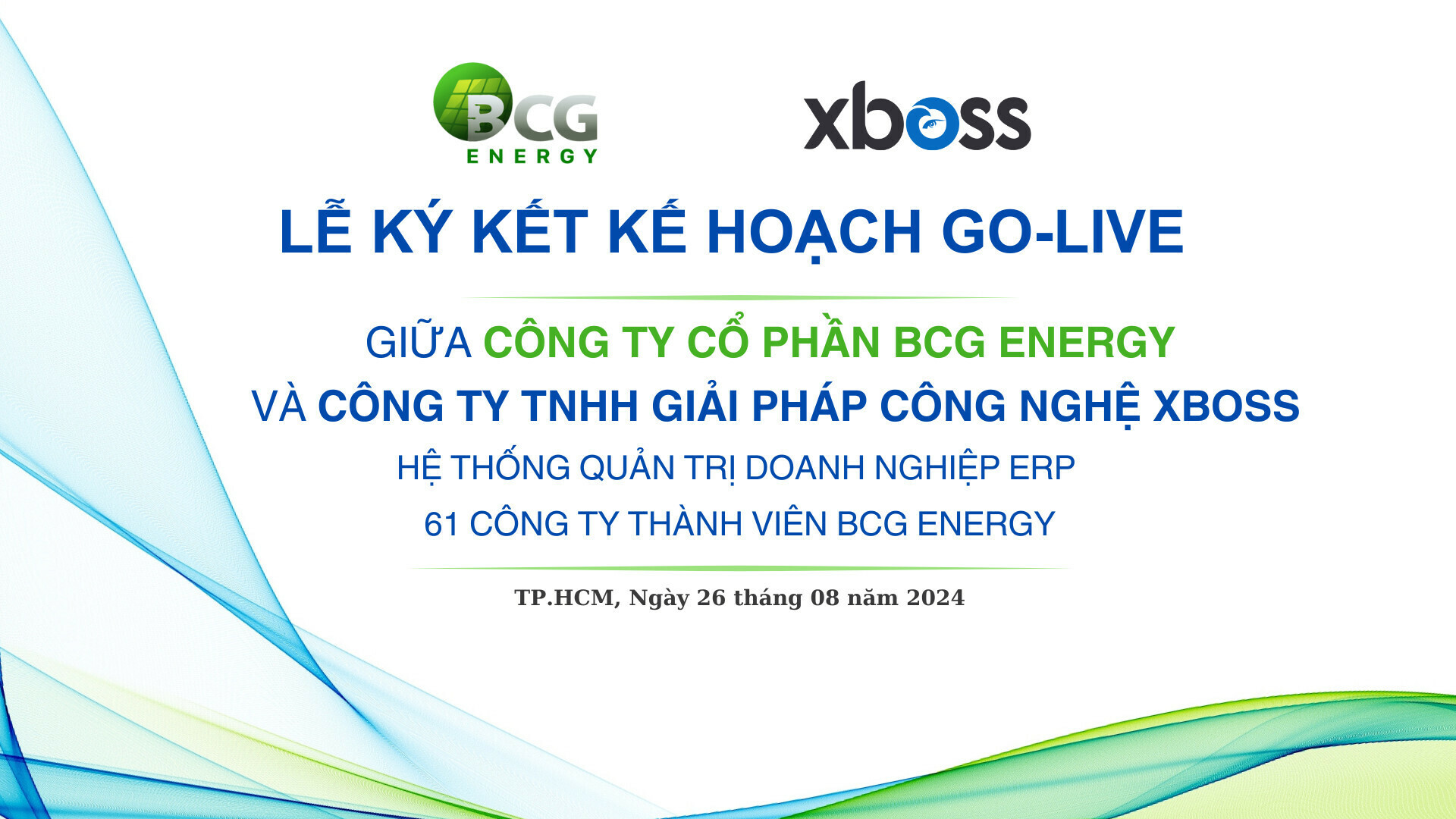 BCG ENERGY

xboss

LỄ KÝ KẾT KẾ HOẠCH GO-LIVE

GIỮA CÔNG TY CỔ PHẦN BCG ENERGY

VÀ CÔNG TY TNHH GIẢI PHÁP CÔNG NGHỆ XBOSS

HỆ THỐNG QUẢN TRỊ DOANH NGHIỆP ERP

61 CÔNG TY THÀNH VIÊN BCG ENERGY

TP.HCM, Ngày 26 tháng 08 năm 2024